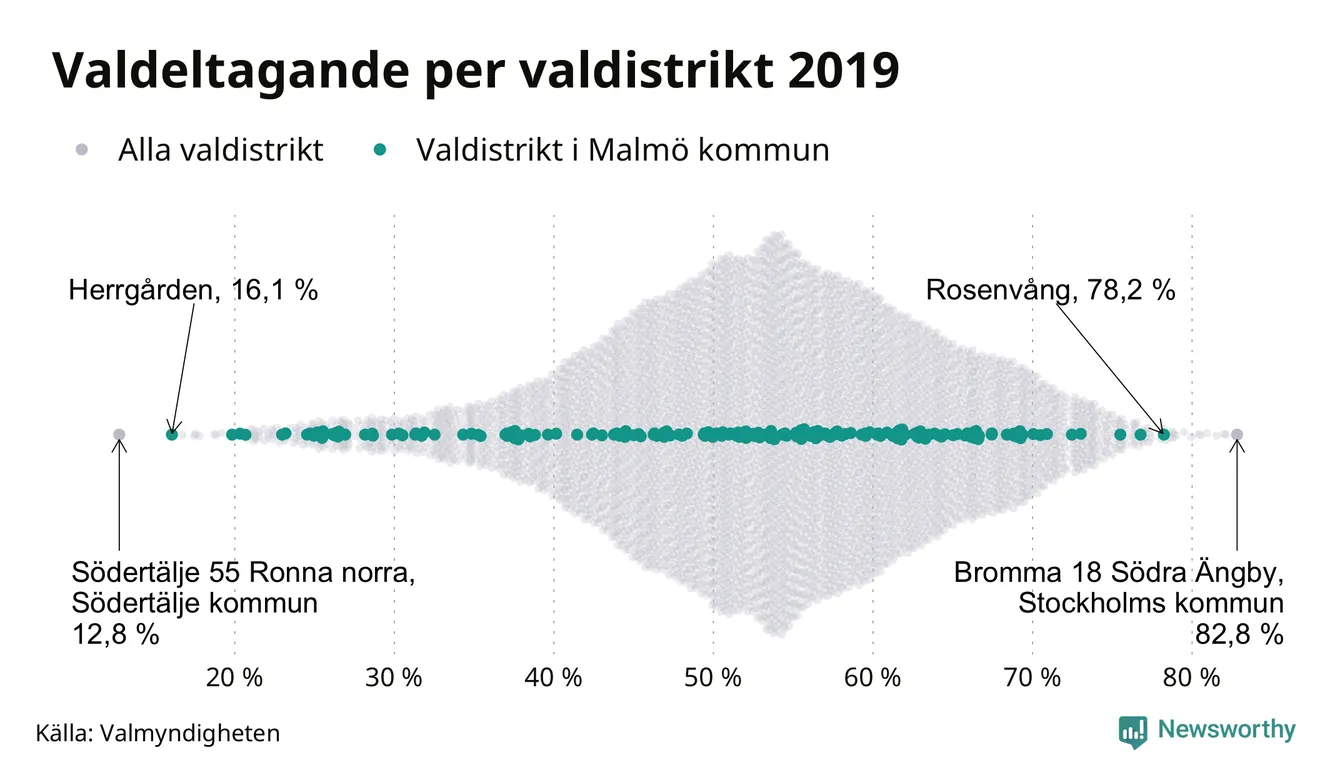 Valdeltagande per valdistrikt 2019

Alla valdistrikt  Valdistrikt i Malmö kommun

Herrgården, 16,1 %

Rosenvång, 78,2 %

Södertälje 55 Ronna norra, Södertälje kommun 12,8 %

Bromma 18 Södra Ängby, Stockholms kommun 82,8 %

20 % 30 % 40 % 50 % 60 % 70 % 80 %

Källa: Valmyndigheten

Newsworthy